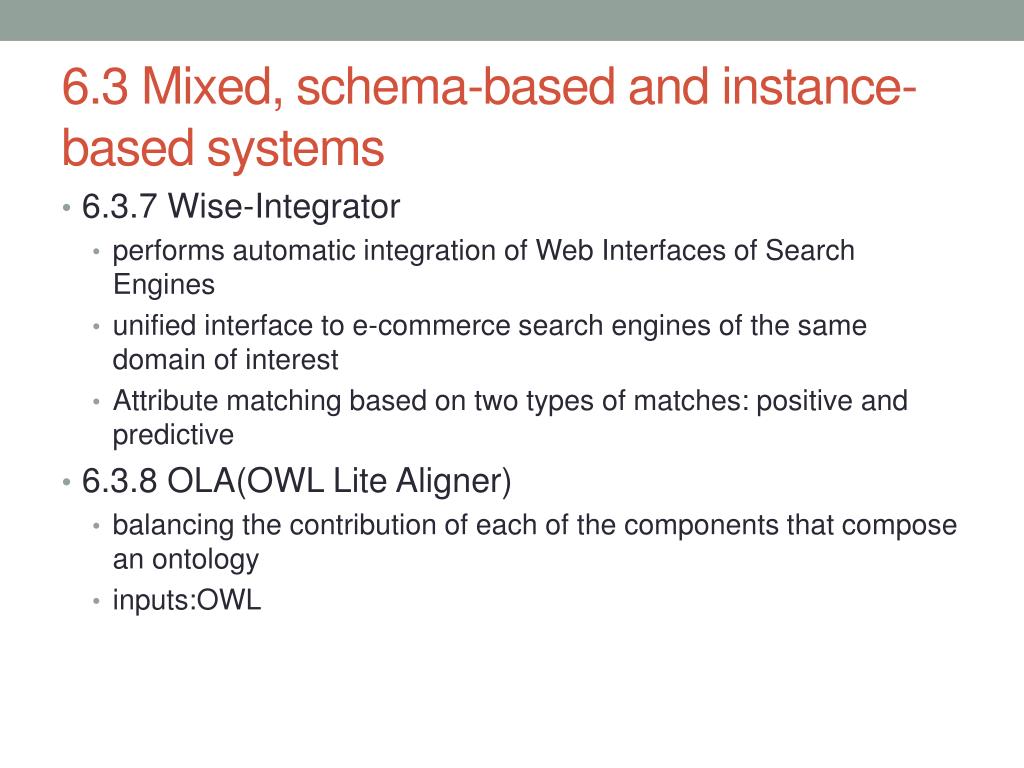 6.3 Mixed, schema-based and instance-based systems

• 6.3.7 Wise-Integrator
  • performs automatic integration of Web Interfaces of Search Engines
  • unified interface to e-commerce search engines of the same domain of interest
  • Attribute matching based on two types of matches: positive and predictive
• 6.3.8 OLA(OWL Lite Aligner)
  • balancing the contribution of each of the components that compose an ontology
  • inputs:OWL